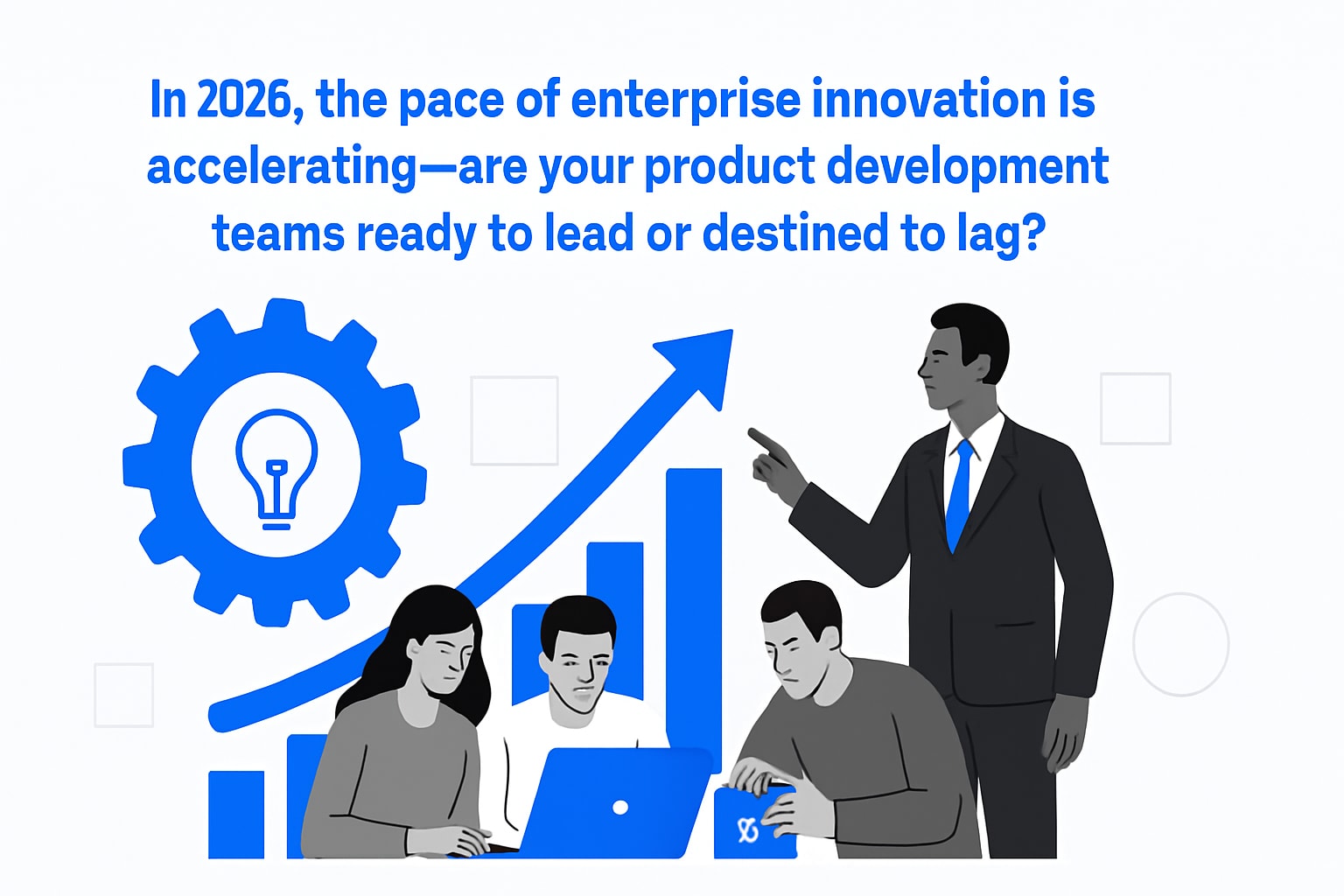 In 2026, the pace of enterprise innovation is accelerating—are your product development teams ready to lead or destined to lag?